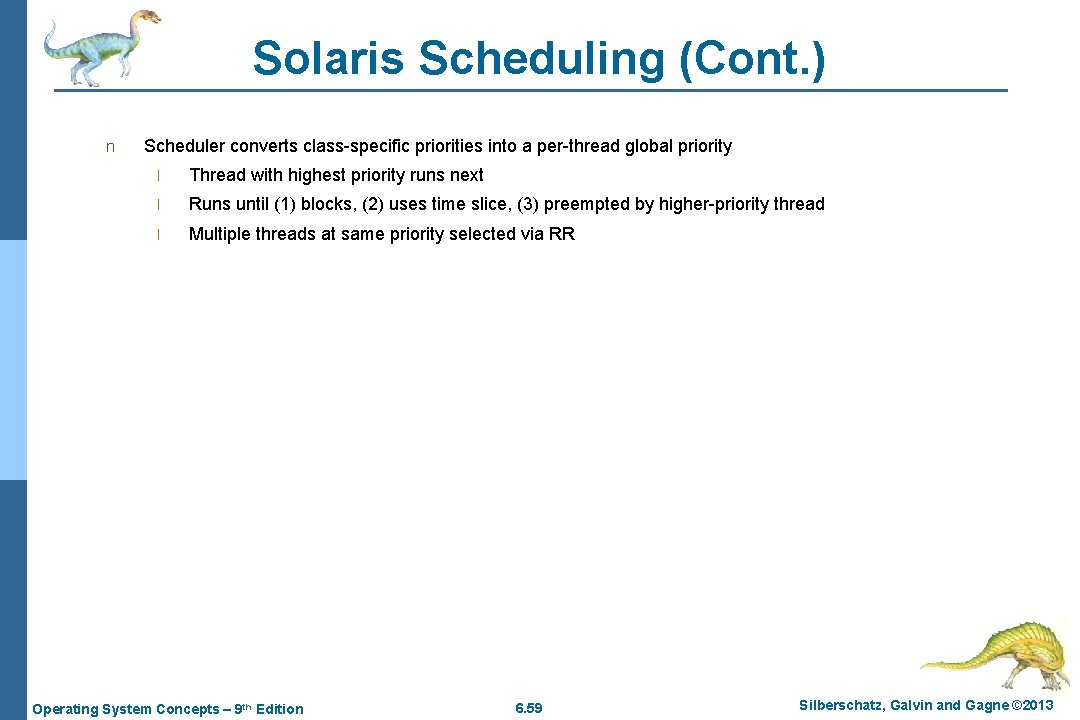 Solaris Scheduling (Cont.)

n Scheduler converts class-specific priorities into a per-thread global priority

l Thread with highest priority runs next

l Runs until (1) blocks, (2) uses time slice, (3) preempted by higher-priority thread

l Multiple threads at same priority selected via RR

Operating System Concepts – 9th Edition 6.59 Silberschatz, Galvin and Gagne ©2013